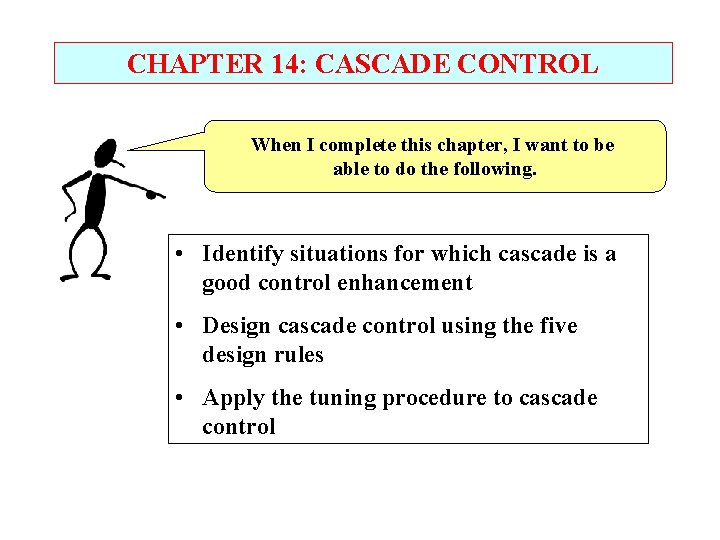 CHAPTER 14: CASCADE CONTROL

When I complete this chapter, I want to be able to do the following.

• Identify situations for which cascade is a good control enhancement

• Design cascade control using the five design rules

• Apply the tuning procedure to cascade control